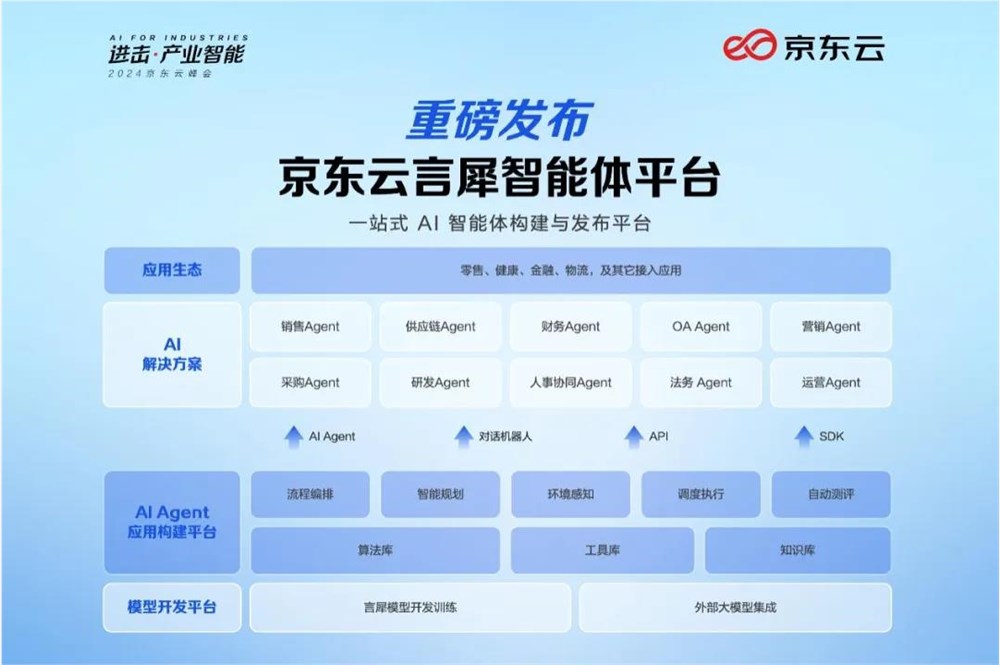 AI FOR INDUSTRIES
进击·产业智能
2024京东云峰会

京东云

重磅发布
京东云言犀智能体平台
一站式 AI 智能体构建与发布平台

应用生态
零售、健康、金融、物流，及其它接入应用

AI
解决方案
销售Agent
供应链Agent
财务Agent
OA Agent
营销Agent
采购Agent
研发Agent
人事协同Agent
法务 Agent
运营Agent

AI Agent
对话机器人
API
SDK

AI Agent
应用构建平台
流程编排
智能规划
环境感知
调度执行
自动测评
算法库
工具库
知识库

模型开发平台
言犀模型开发训练
外部大模型集成